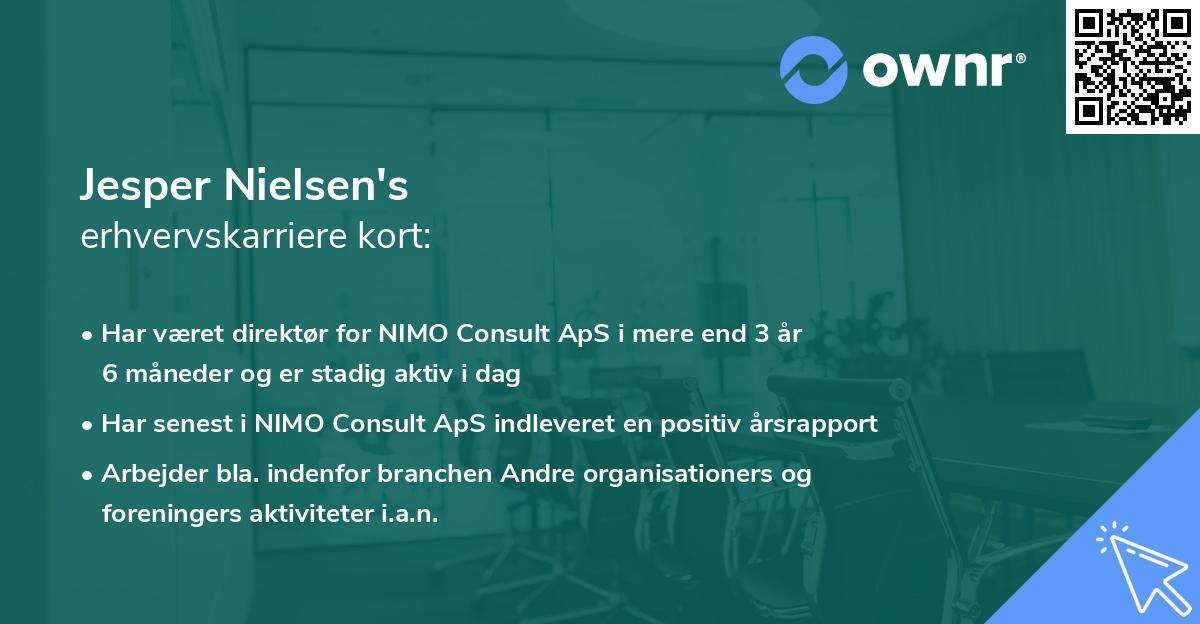 ownr®

Jesper Nielsen's
erhvervskarriere kort:

• Har været direktør for NIMO Consult ApS i mere end 3 år 6 måneder og er stadig aktiv i dag
• Har senest i NIMO Consult ApS indleveret en positiv årsrapport
• Arbejder bla. indenfor branchen Andre organisationers og foreningers aktiviteter i.a.n.